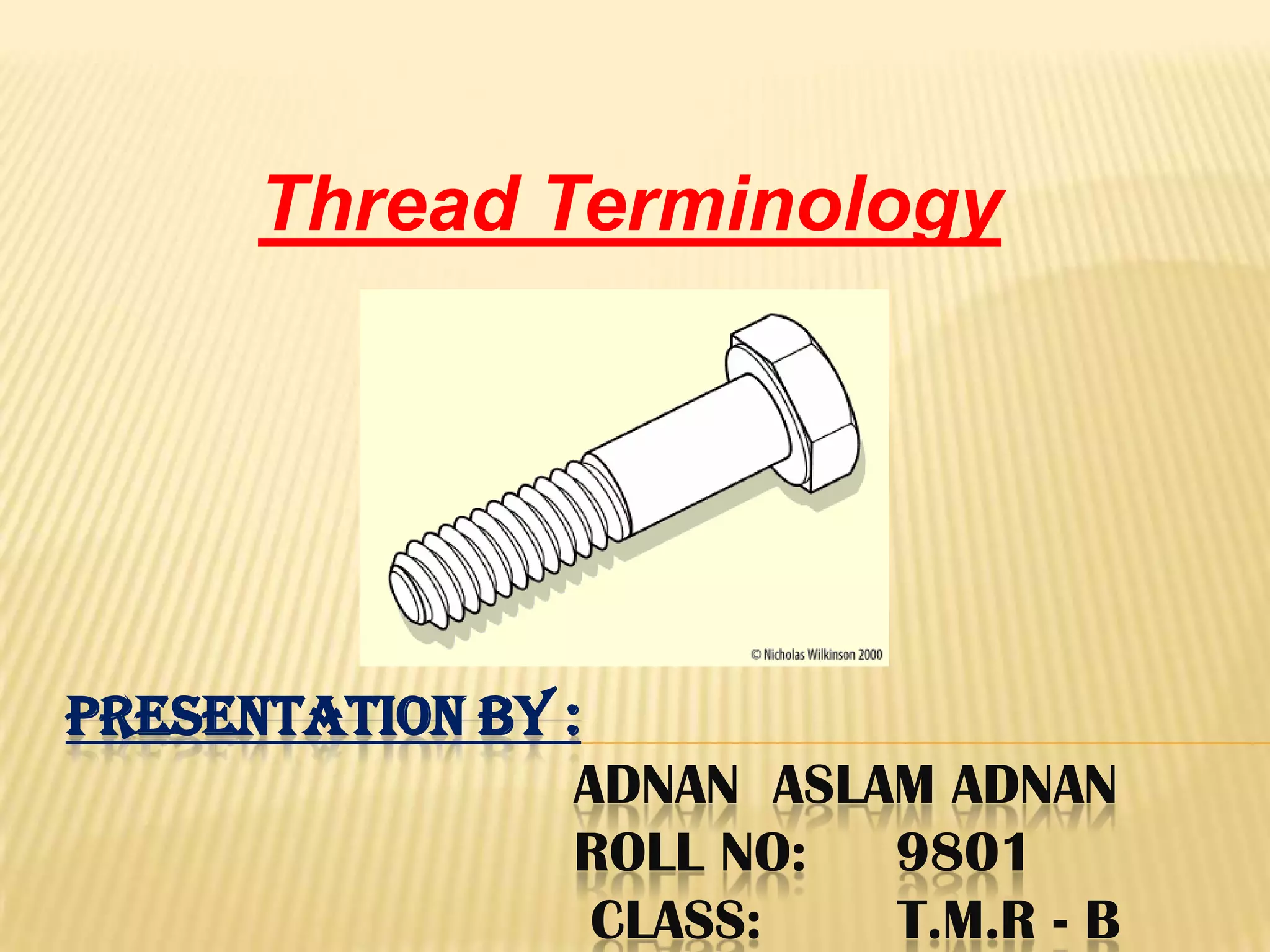 Thread Terminology

© Nicholas Wilkinson 2000

PRESENTATION BY :

ADNAN ASLAM ADNAN
ROLL NO: 9801
CLASS: T.M.R - B